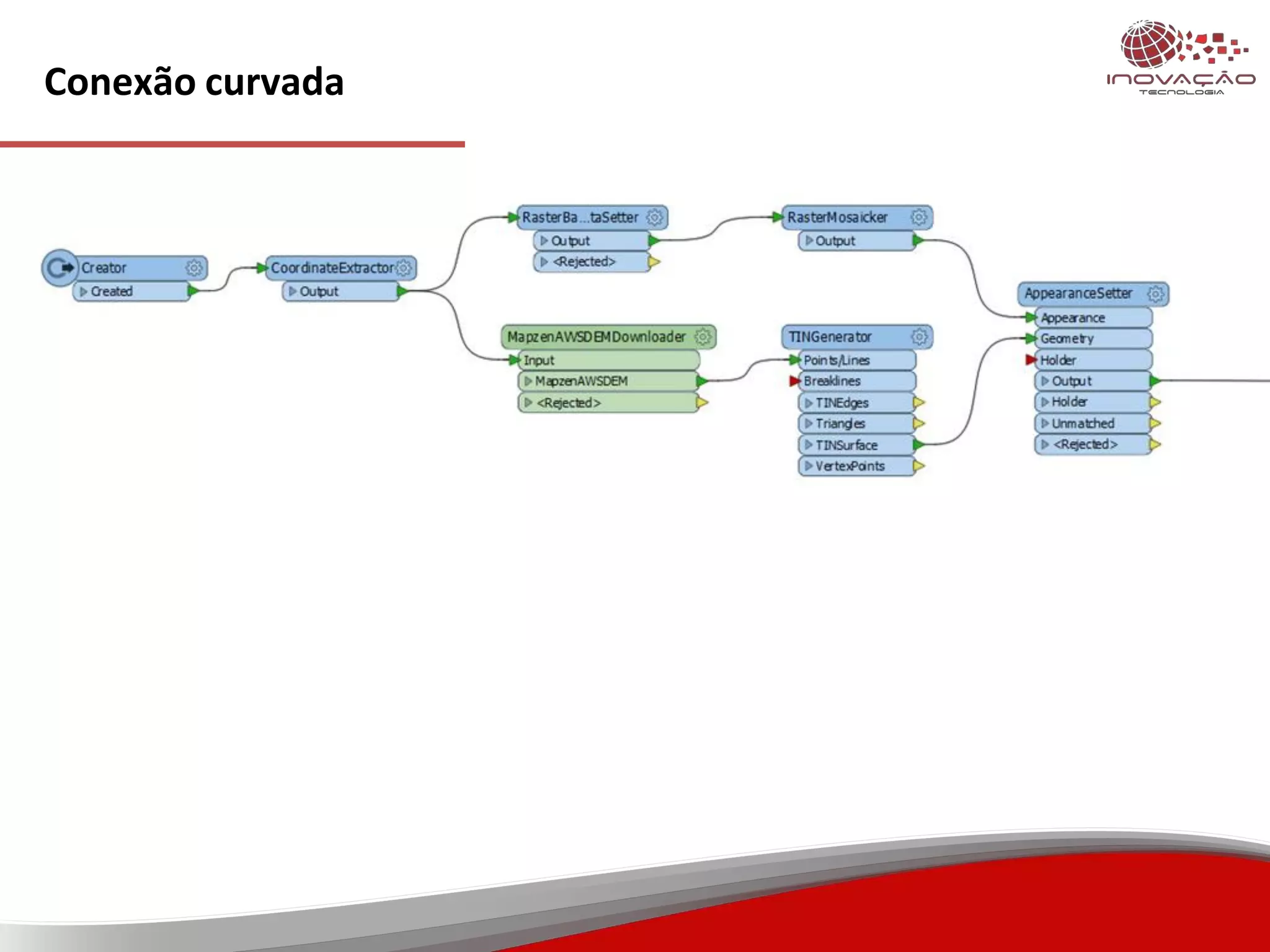 Conexão curvada

INOVAÇÃO
TECNOLOGIA

Creator
Created

CoordinateExtractor
Output

RasterBa...taSetter
Output
<Rejected>

RasterMosaicker
Output

MapzenAWSDEMDownloader
Input
MapzenAWSDEM
<Rejected>

TINGenerator
Points/Lines
Breaklines
TINEdges
Triangles
TINSurface
VertexPoints

AppearanceSetter
Appearance
Geometry
Holder
Output
Holder
Unmatched
<Rejected>